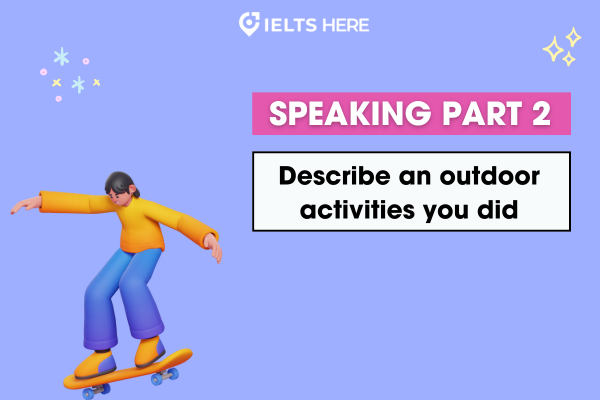 IELTS HERE

SPEAKING PART 2

Describe an outdoor activities you did